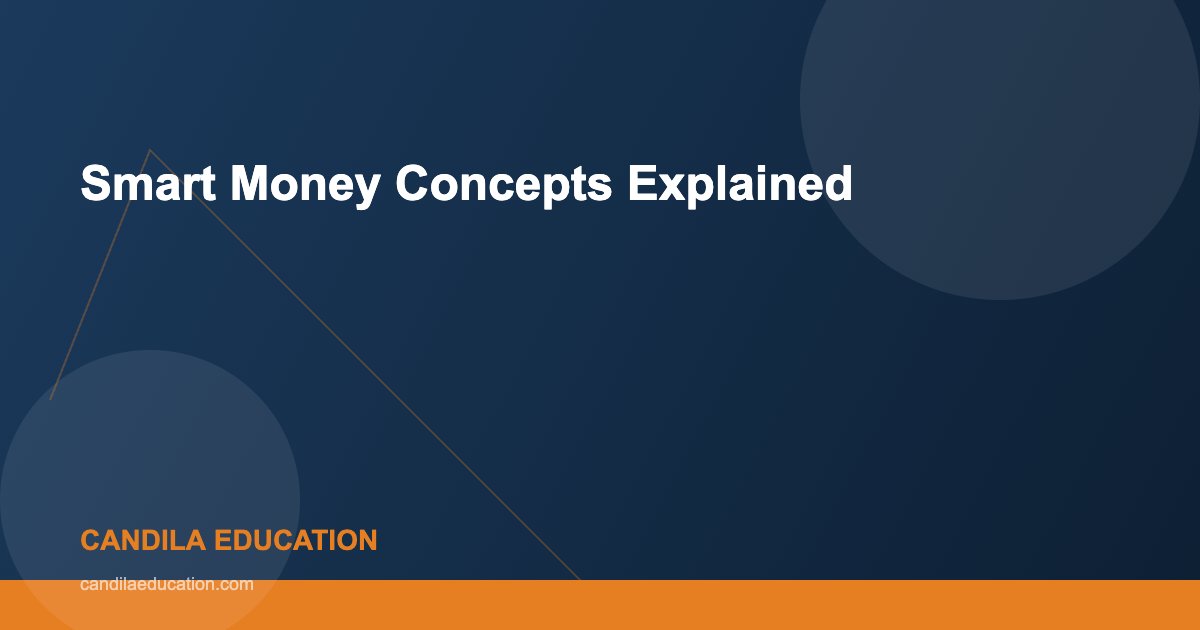 Smart Money Concepts Explained

CANDILA EDUCATION

candilaeducation.com